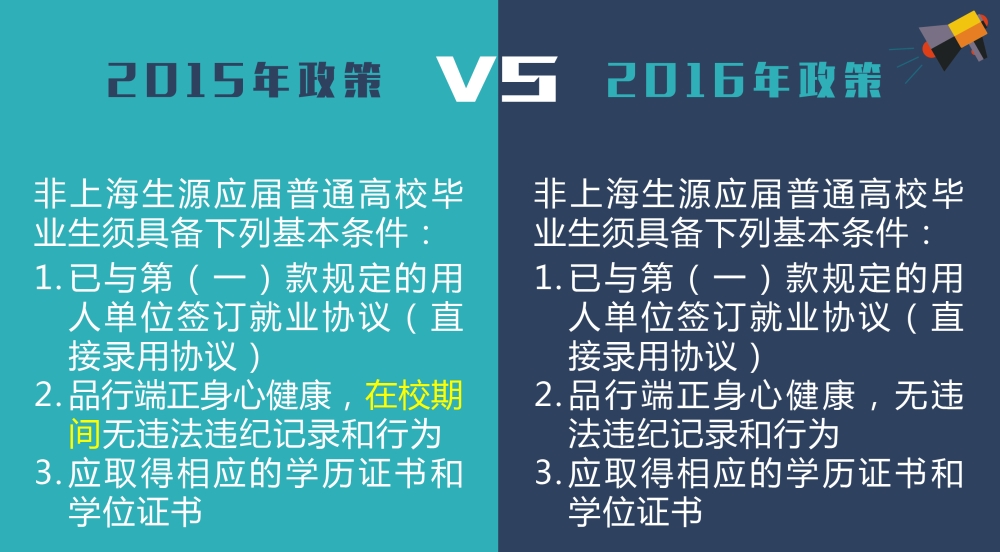 2015年政策

VS

2016年政策

非上海生源应届普通高校毕业生须具备下列基本条件：

1. 已与第（一）款规定的用人单位签订就业协议（直接录用协议）
2. 品行端正身心健康，在校期间无违法违纪记录和行为
3. 应取得相应的学历证书和学位证书

非上海生源应届普通高校毕业生须具备下列基本条件：

1. 已与第（一）款规定的用人单位签订就业协议（直接录用协议）
2. 品行端正身心健康，无违法违纪记录和行为
3. 应取得相应的学历证书和学位证书